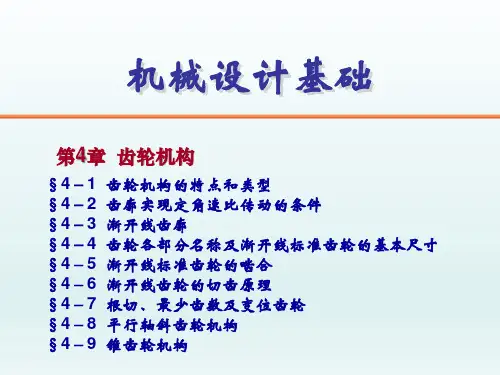 机械设计基础

第4章 齿轮机构

§4－1 齿轮机构的特点和类型
§4－2 齿廓实现定角速比传动的条件
§4－3 渐开线齿廓
§4－4 齿轮各部分名称及渐开线标准齿轮的基本尺寸
§4－5 渐开线标准齿轮的啮合
§4－6 渐开线齿轮的切齿原理
§4－7 根切、最少齿数及变位齿轮
§4－8 平行轴斜齿轮机构
§4－9 锥齿轮机构